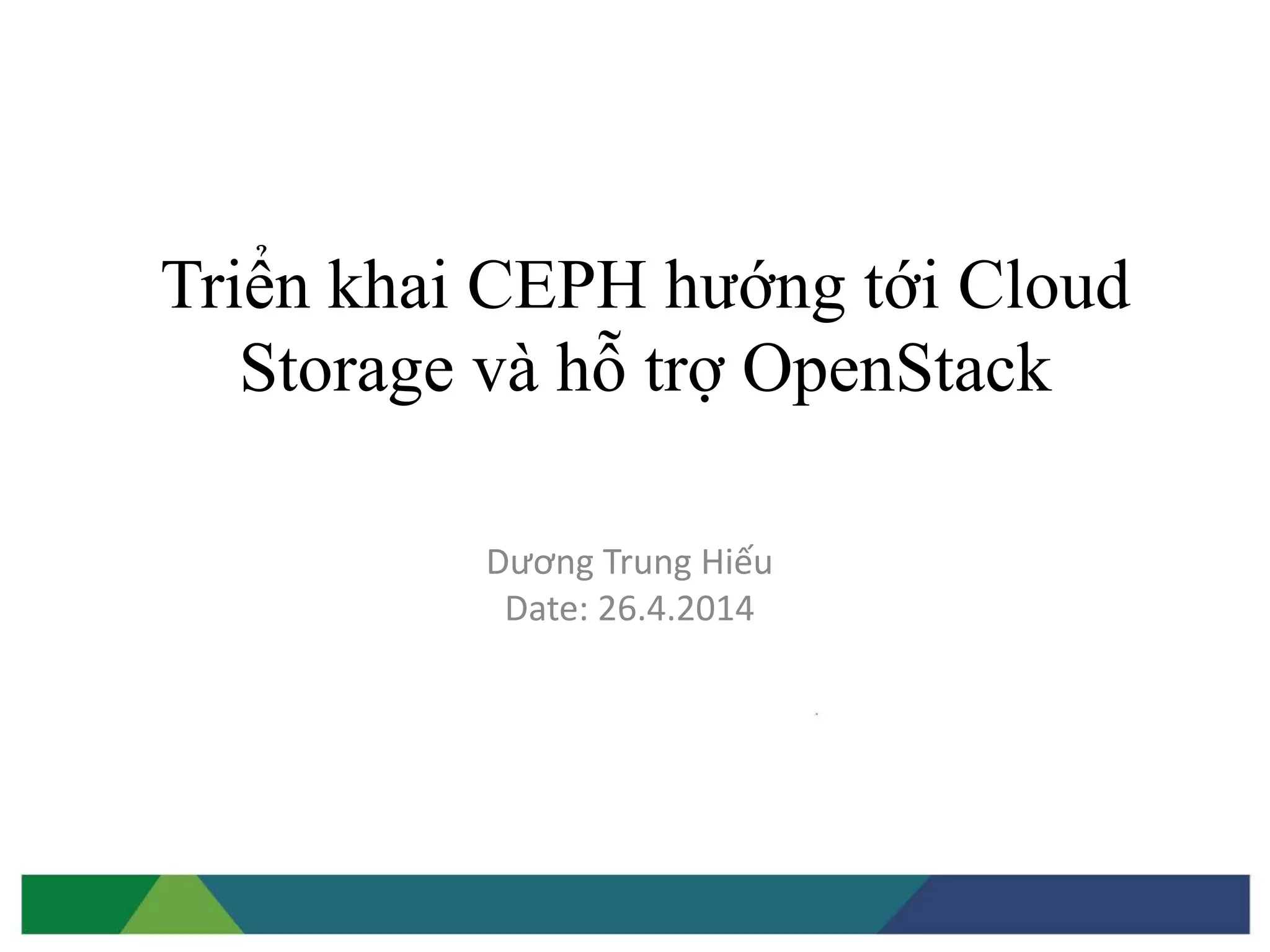 Triển khai CEPH hướng tới Cloud Storage và hỗ trợ OpenStack

Dương Trung Hiếu
Date: 26.4.2014